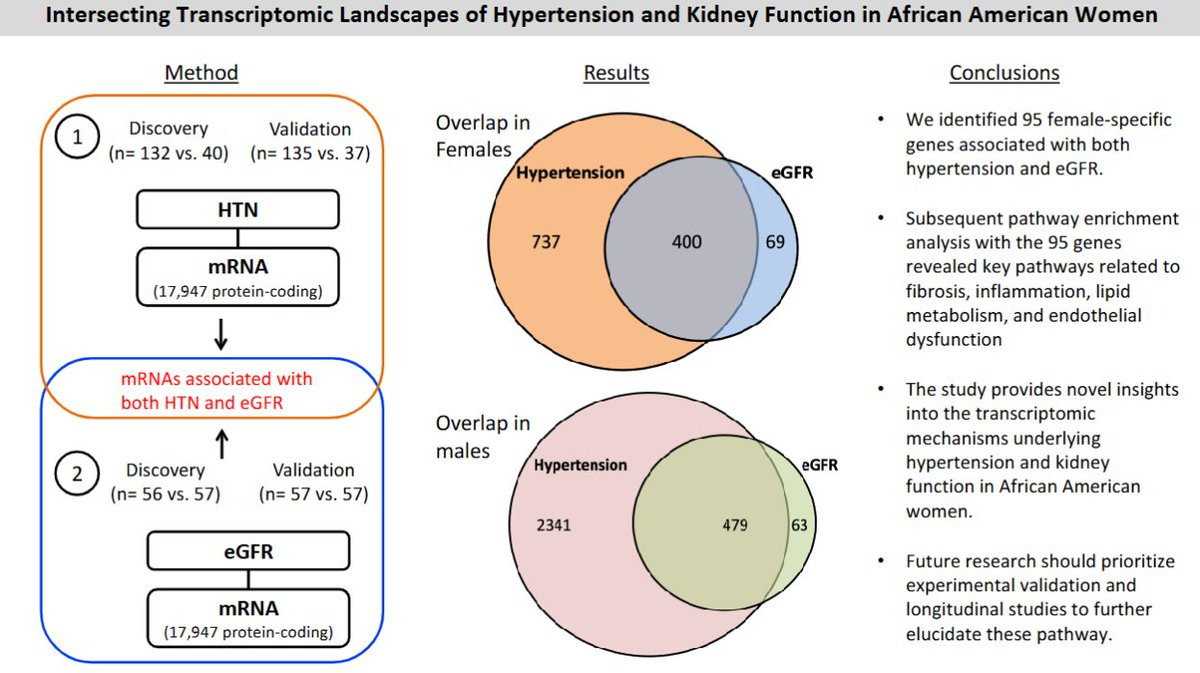 Intersecting Transcriptomic Landscapes of Hypertension and Kidney Function in African American Women

Method

1 Discovery (n= 132 vs. 40) Validation (n= 135 vs. 37)

HTN

mRNA (17,947 protein-coding)

↓

mRNAs associated with both HTN and eGFR

↑

2 Discovery (n= 56 vs. 57) Validation (n= 57 vs. 57)

eGFR

mRNA (17,947 protein-coding)

Results

Overlap in Females

Hypertension

eGFR

737

400

69

Overlap in males

Hypertension

eGFR

2341

479

63

Conclusions

• We identified 95 female-specific genes associated with both hypertension and eGFR.

• Subsequent pathway enrichment analysis with the 95 genes revealed key pathways related to fibrosis, inflammation, lipid metabolism, and endothelial dysfunction

• The study provides novel insights into the transcriptomic mechanisms underlying hypertension and kidney function in African American women.

• Future research should prioritize experimental validation and longitudinal studies to further elucidate these pathway.